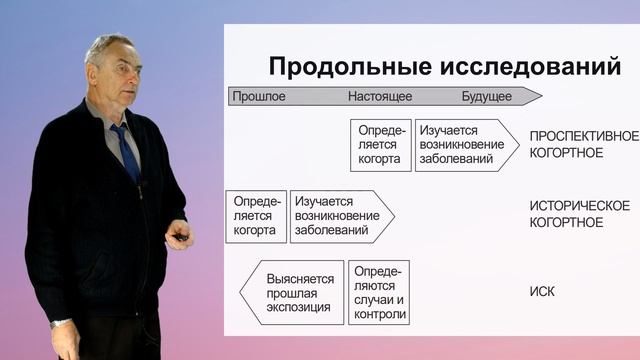 Продольные исследований

Прошлое Настоящее Будущее

Определяется когорта

Изучается возникновение заболеваний

ПРОСПЕКТИВНОЕ КОГОРТНОЕ

Определяется когорта

Изучается возникновение заболеваний

ИСТОРИЧЕСКОЕ КОГОРТНОЕ

Выясняется прошлая экспозиция

Определяются случаи и контроли

ИСК